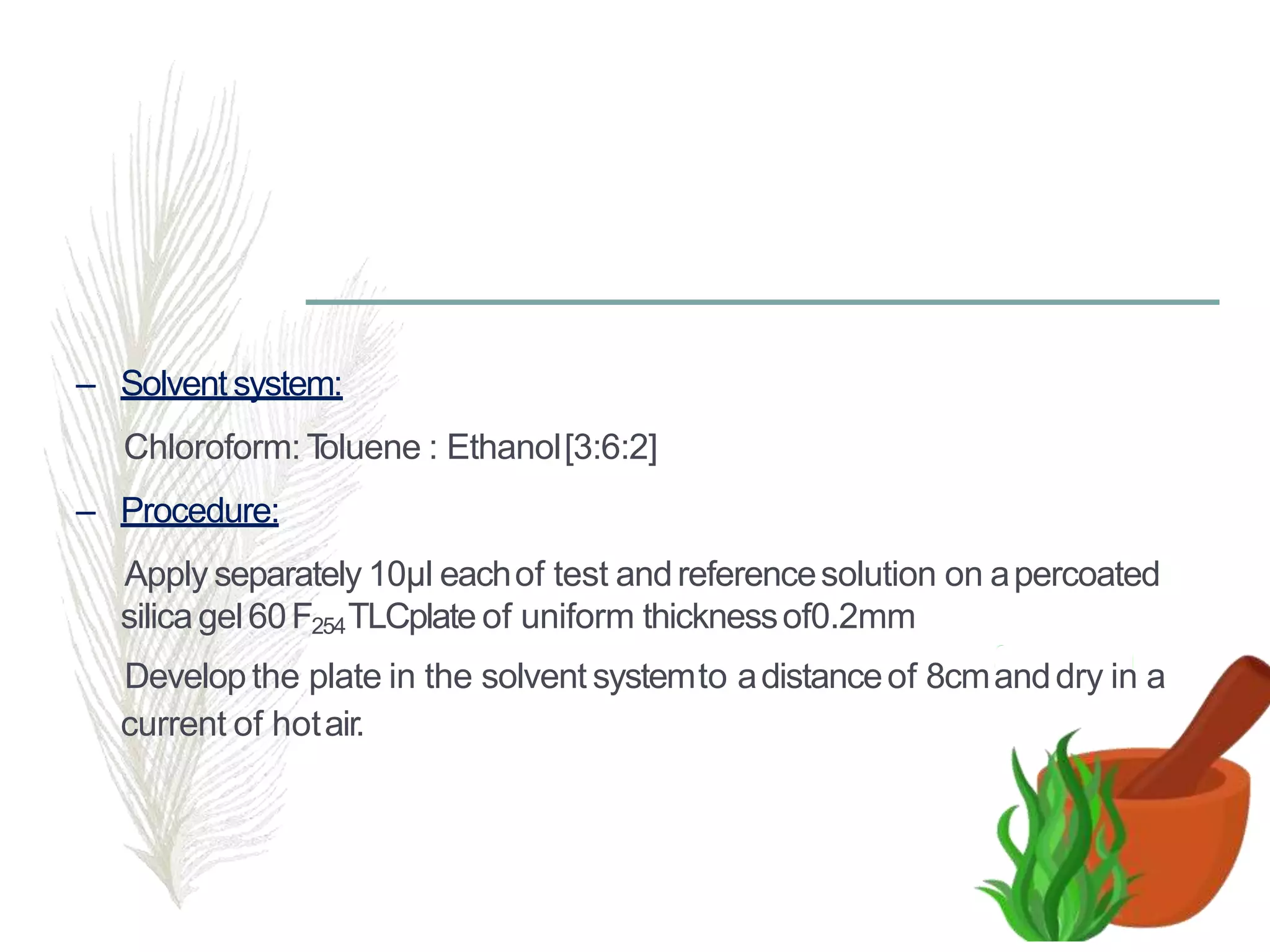 – Solvent system:

Chloroform: Toluene : Ethanol [3:6:2]

– Procedure:

Apply separately 10µl each of test and reference solution on a percoated silica gel 60 $F_{254}$ TLCplate of uniform thickness of0.2mm

Develop the plate in the solvent system to a distance of 8cm and dry in a current of hot air.